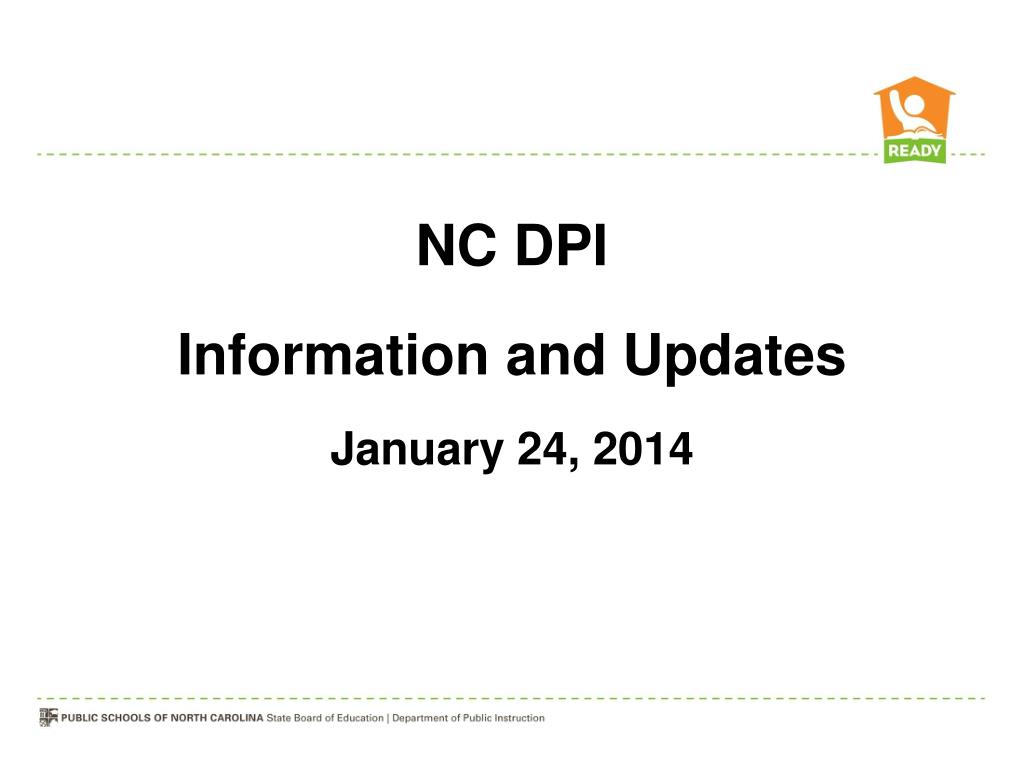 READY

NC DPI

Information and Updates

January 24, 2014

PUBLIC SCHOOLS OF NORTH CAROLINA State Board of Education | Department of Public Instruction